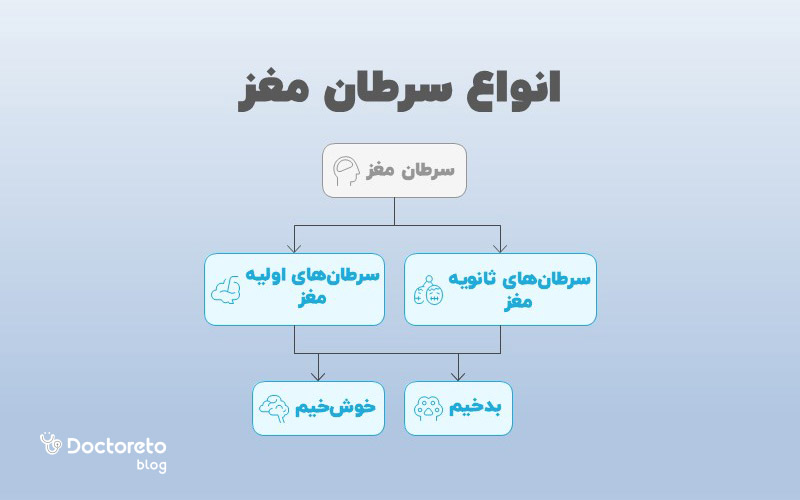 انواع سرطان مغز

سرطان مغز

سرطان‌های ثانویه مغز

سرطان‌های اولیه مغز

بدخیم

خوش‌خیم

Doctoreto
blog